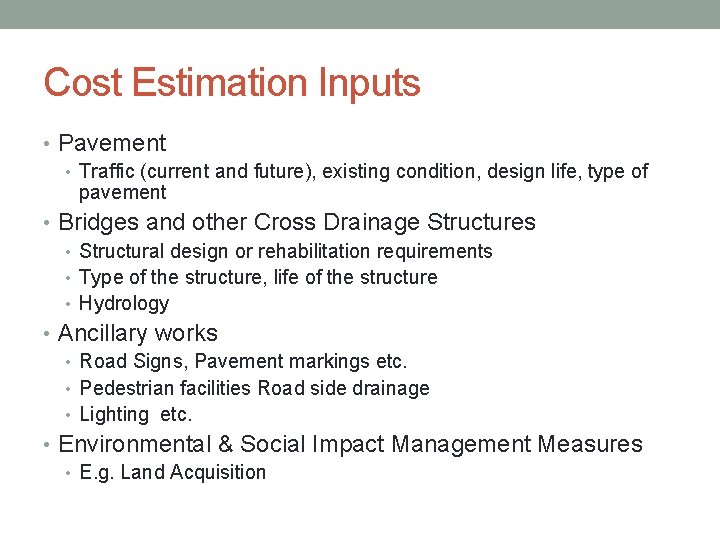 Cost Estimation Inputs

• Pavement
  • Traffic (current and future), existing condition, design life, type of pavement
• Bridges and other Cross Drainage Structures
  • Structural design or rehabilitation requirements
  • Type of the structure, life of the structure
  • Hydrology
• Ancillary works
  • Road Signs, Pavement markings etc.
  • Pedestrian facilities Road side drainage
  • Lighting etc.
• Environmental & Social Impact Management Measures
  • E.g. Land Acquisition